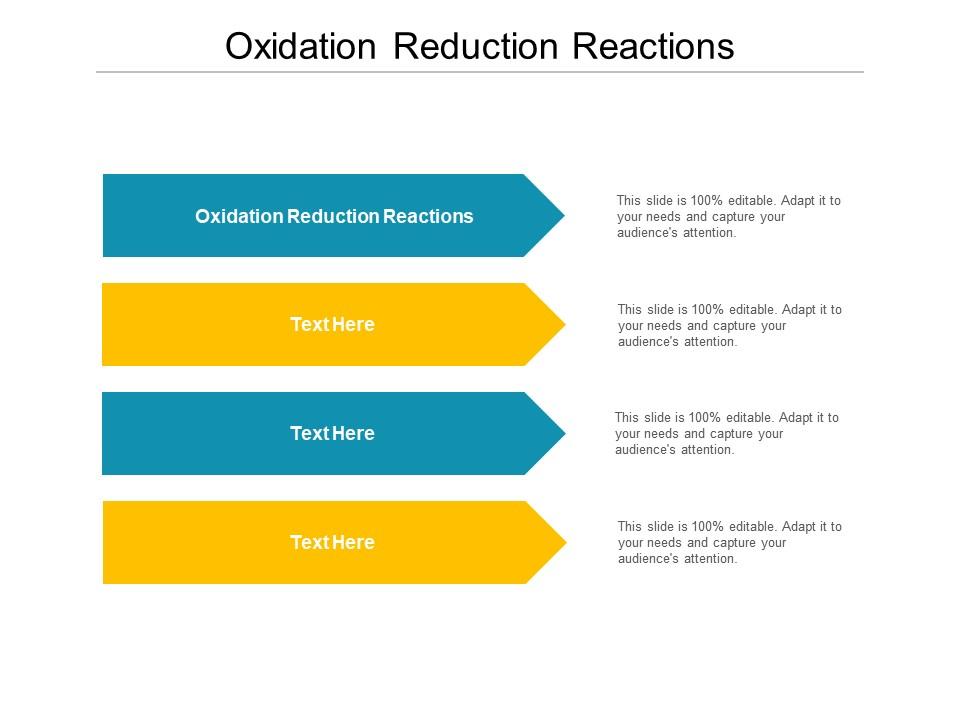 Oxidation Reduction Reactions

Oxidation Reduction Reactions

This slide is 100% editable. Adapt it to your needs and capture your audience's attention.

Text Here

This slide is 100% editable. Adapt it to your needs and capture your audience's attention.

Text Here

This slide is 100% editable. Adapt it to your needs and capture your audience's attention.

Text Here

This slide is 100% editable. Adapt it to your needs and capture your audience's attention.